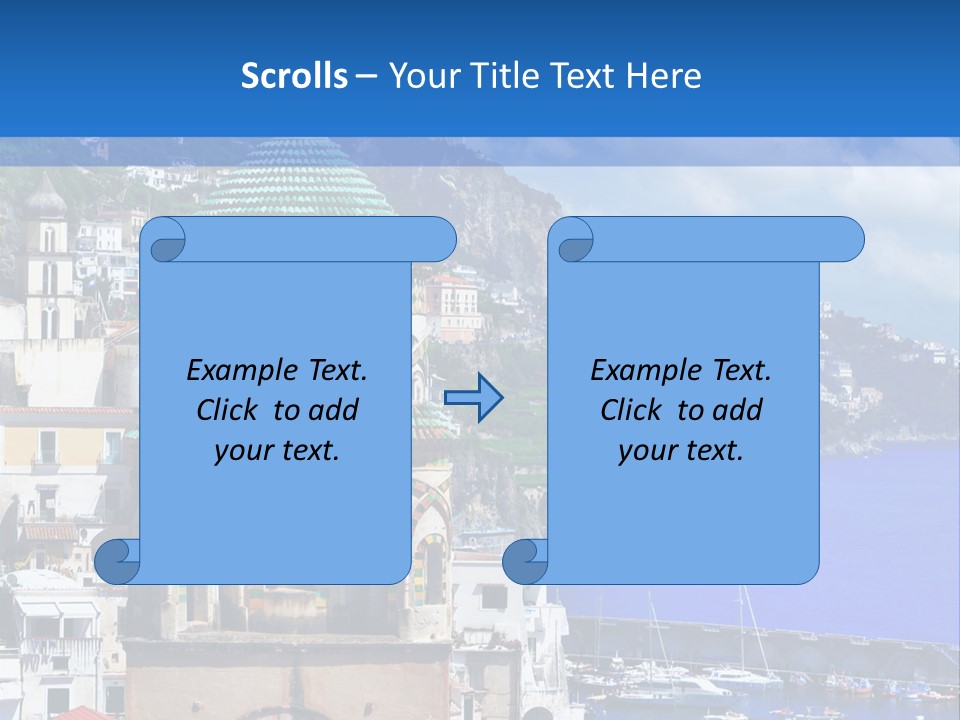 Scrolls – Your Title Text Here

Example Text. Click to add your text.

Example Text. Click to add your text.